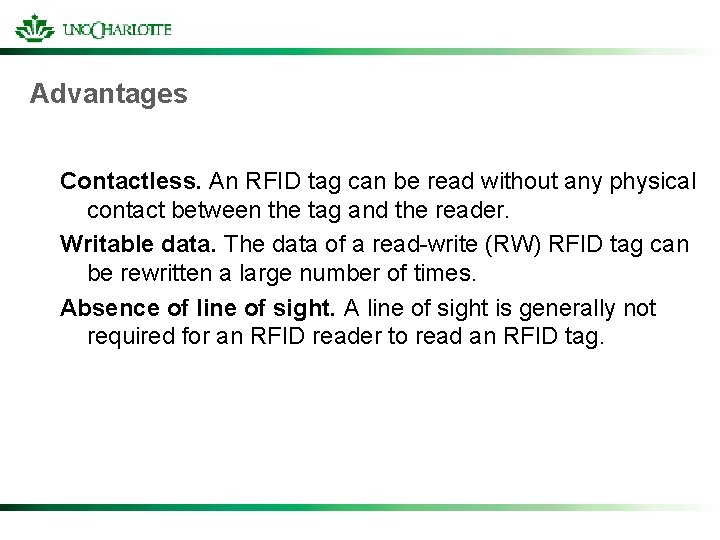 UNC CHARLOTTE

Advantages

Contactless. An RFID tag can be read without any physical contact between the tag and the reader.

Writable data. The data of a read-write (RW) RFID tag can be rewritten a large number of times.

Absence of line of sight. A line of sight is generally not required for an RFID reader to read an RFID tag.